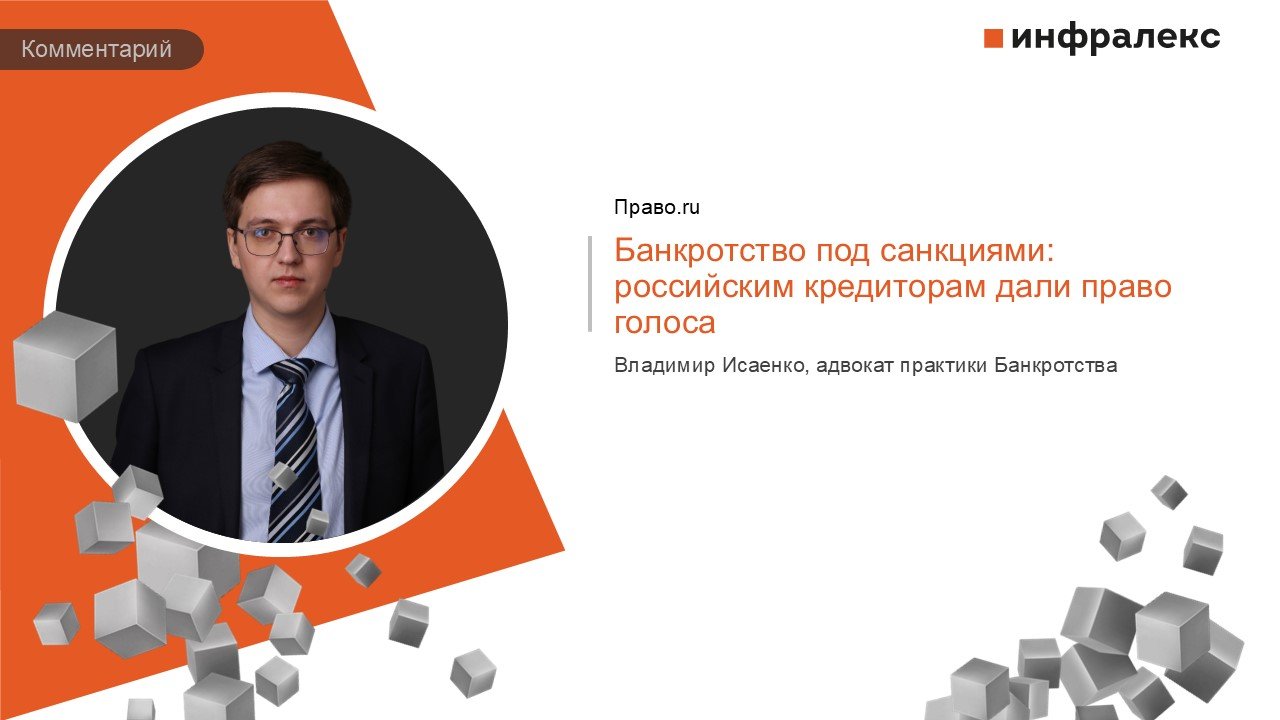 Комментарий

инфралекс

Право.ru

Банкротство под санкциями: российским кредиторам дали право голоса

Владимир Исаенко, адвокат практики Банкротства